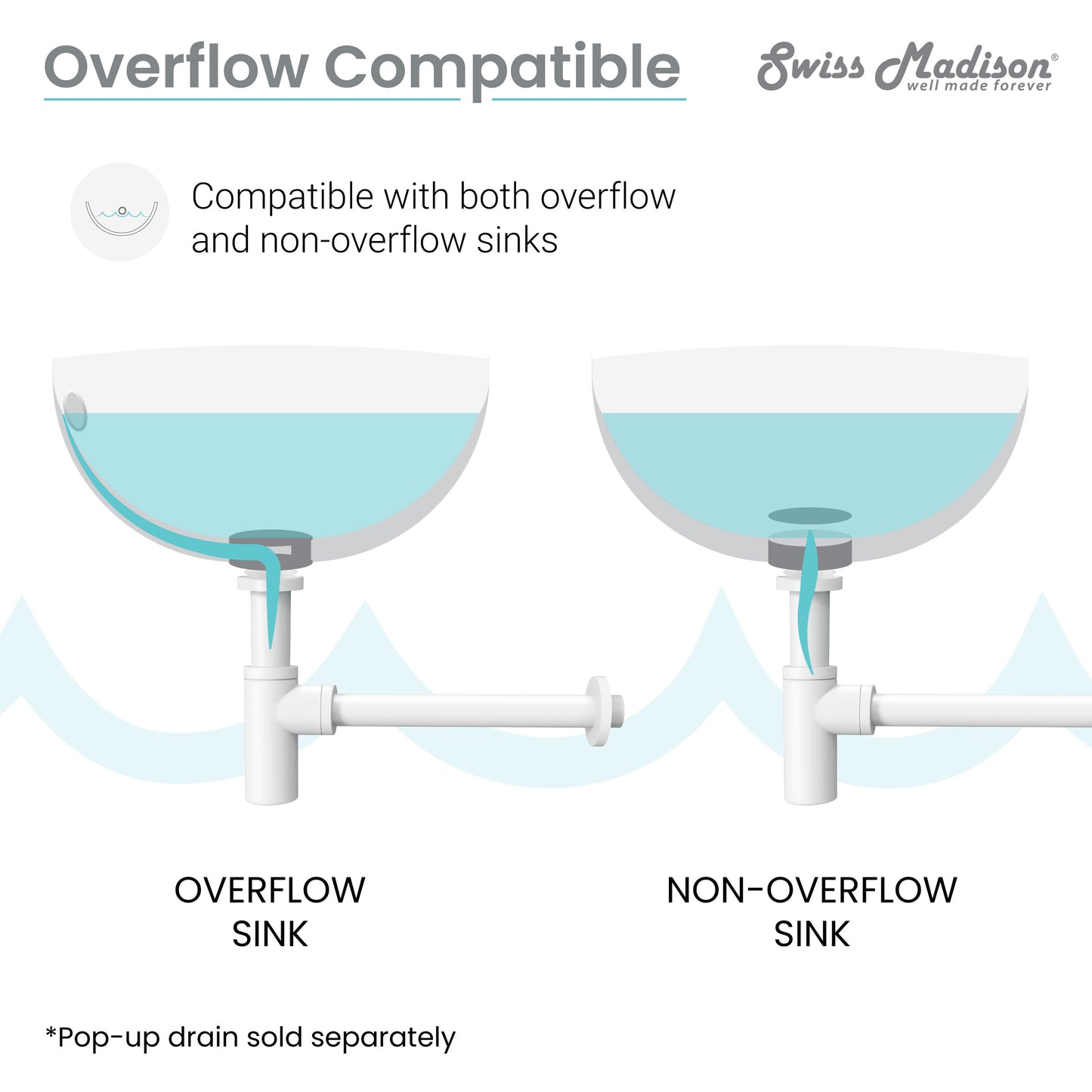 Overflow Compatible

Swiss Madison® well made forever

Compatible with both overflow and non-overflow sinks

OVERFLOW SINK

NON-OVERFLOW SINK

*Pop-up drain sold separately